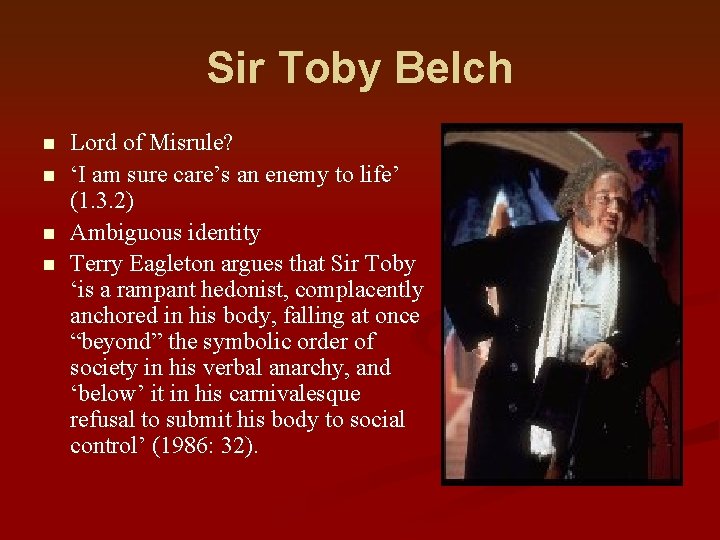 Sir Toby Belch

- Lord of Misrule?
- ‘I am sure care’s an enemy to life’ (1.3.2)
- Ambiguous identity
- Terry Eagleton argues that Sir Toby ‘is a rampant hedonist, complacently anchored in his body, falling at once “beyond” the symbolic order of society in his verbal anarchy, and ‘below’ it in his carnivalesque refusal to submit his body to social control’ (1986: 32).